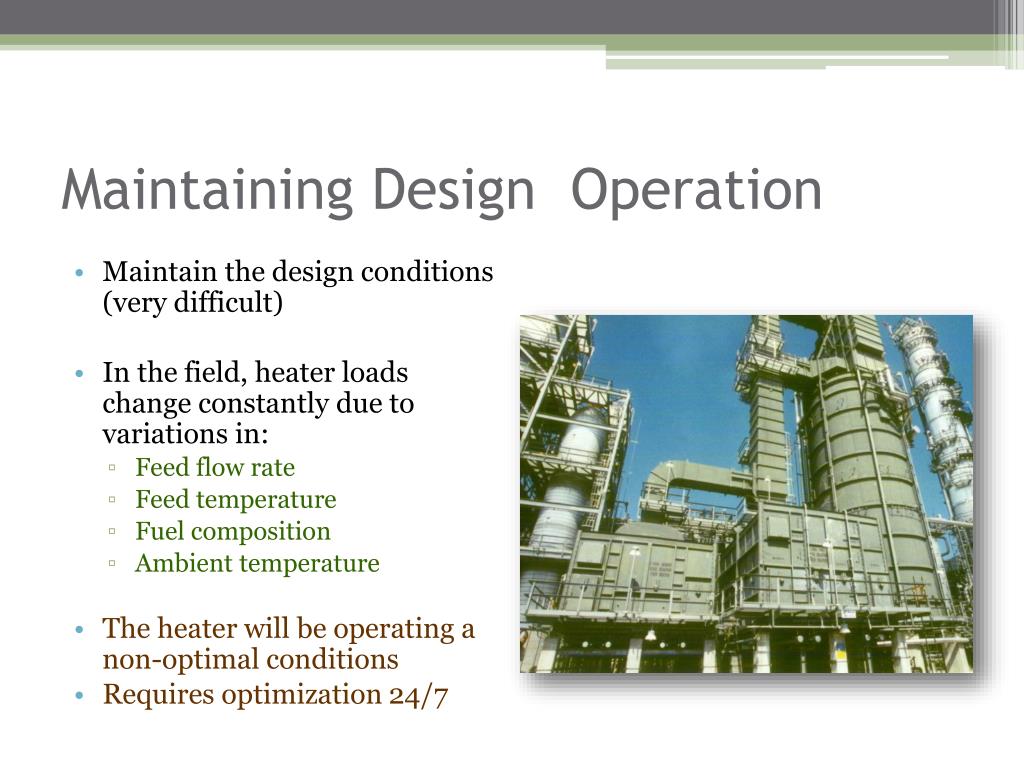 Maintaining Design  Operation

• Maintain the design conditions (very difficult)

• In the field, heater loads change constantly due to variations in:
▫ Feed flow rate
▫ Feed temperature
▫ Fuel composition
▫ Ambient temperature

• The heater will be operating a non-optimal conditions
• Requires optimization 24/7